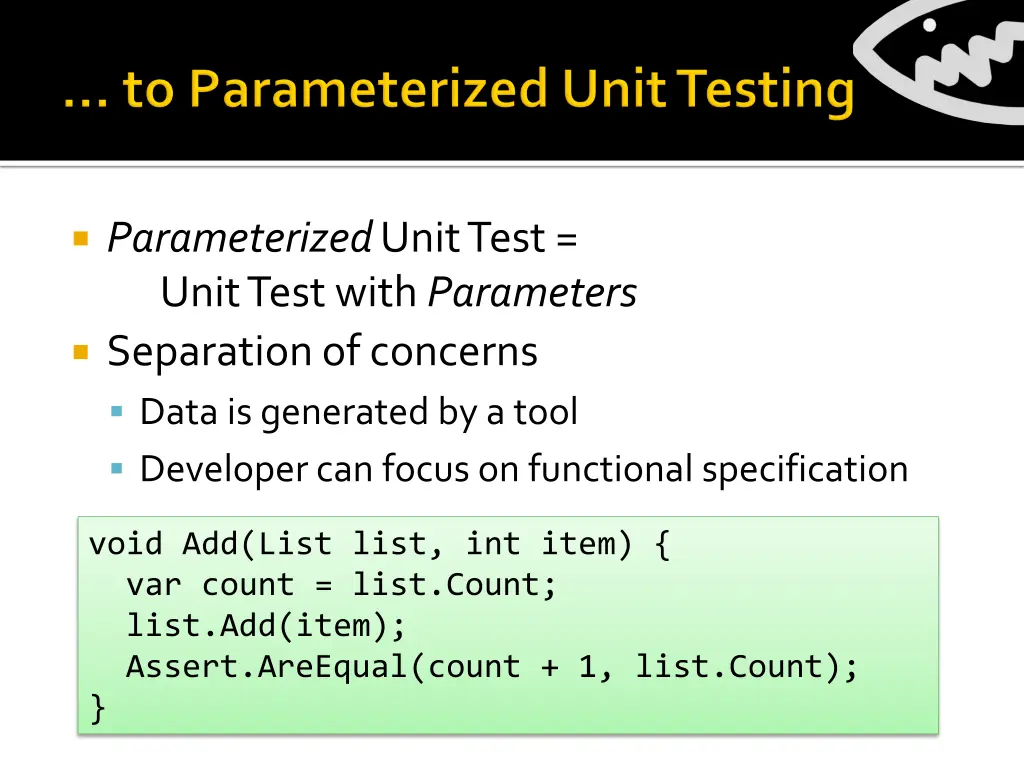 … to Parameterized Unit Testing

Parameterized Unit Test =
Unit Test with Parameters

Separation of concerns

Data is generated by a tool

Developer can focus on functional specification

void Add(List list, int item) {
  var count = list.Count;
  list.Add(item);
  Assert.AreEqual(count + 1, list.Count);
}